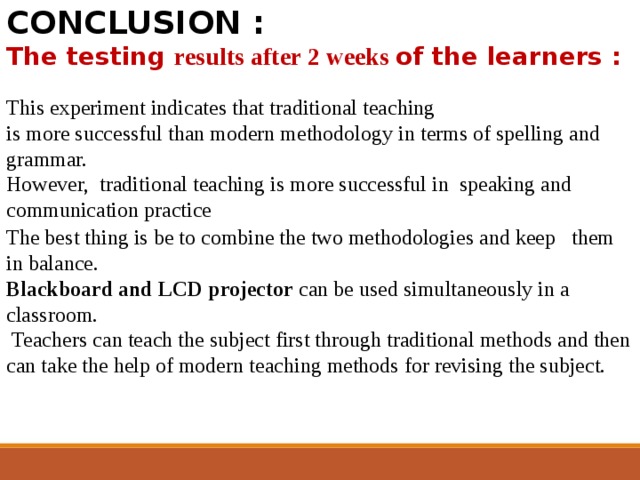 CONCLUSION :
The testing results after 2 weeks of the learners :

This experiment indicates that traditional teaching is more successful than modern methodology in terms of spelling and grammar.
However, traditional teaching is more successful in speaking and communication practice
The best thing is be to combine the two methodologies and keep them in balance.
Blackboard and LCD projector can be used simultaneously in a classroom.
Teachers can teach the subject first through traditional methods and then can take the help of modern teaching methods for revising the subject.